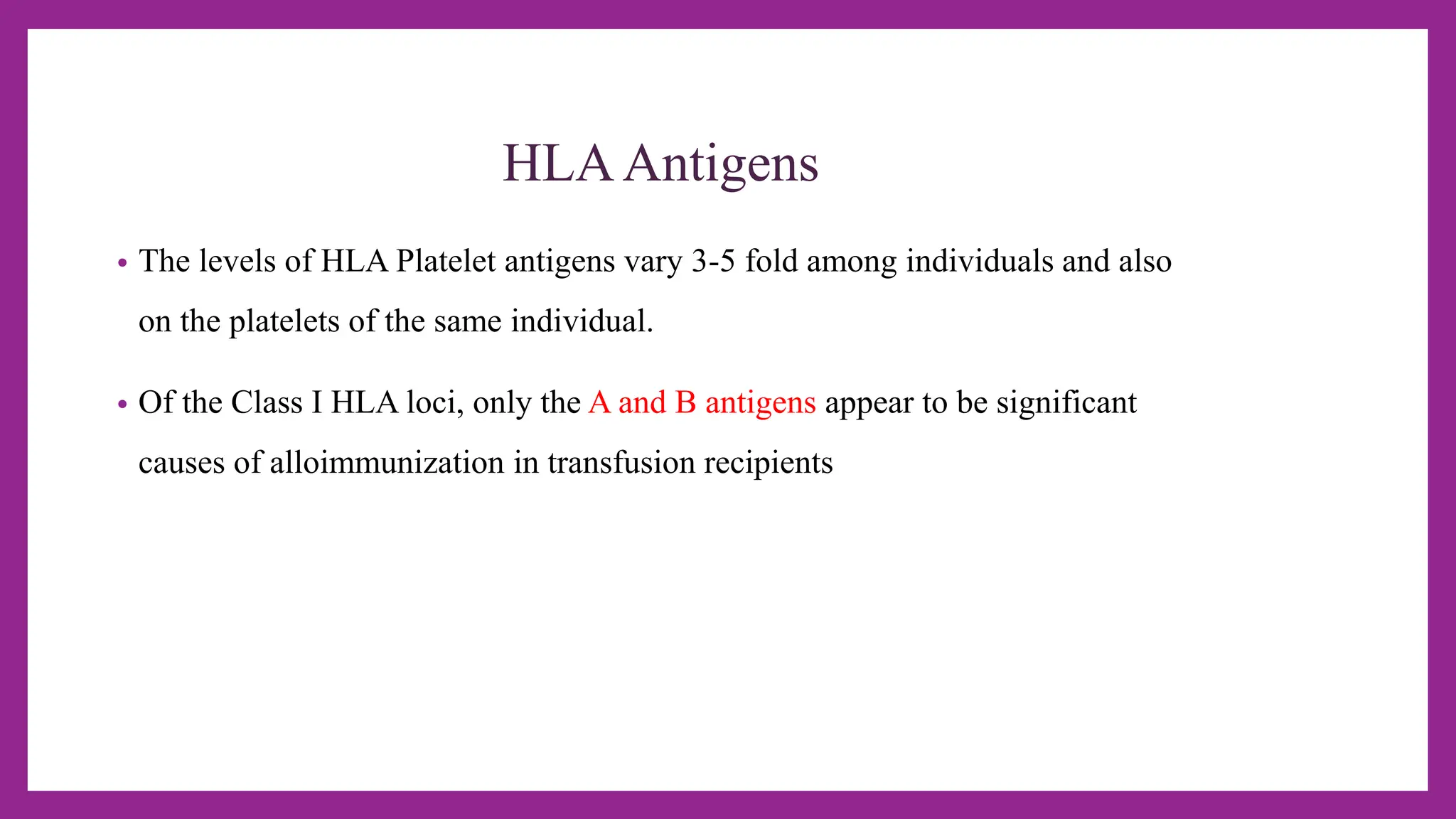 HLA Antigens

• The levels of HLA Platelet antigens vary 3-5 fold among individuals and also on the platelets of the same individual.

• Of the Class I HLA loci, only the A and B antigens appear to be significant causes of alloimmunization in transfusion recipients